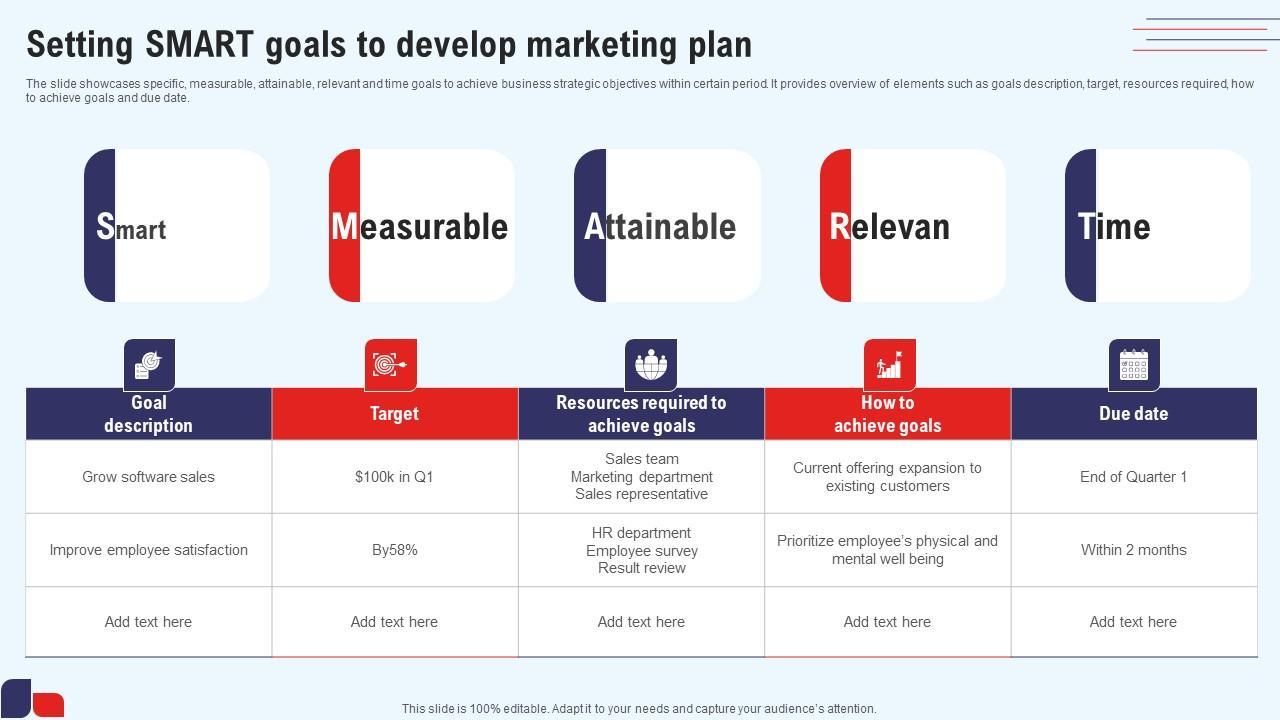 Setting SMART goals to develop marketing plan

The slide showcases specific, measurable, attainable, relevant and time goals to achieve business strategic objectives within certain period. It provides overview of elements such as goals description, target, resources required, how to achieve goals and due date.

Smart

Measurable

Attainable

Relevan

Time

| Goal description | Target | Resources required to achieve goals | How to achieve goals | Due date |
|---|---|---|---|---|
| Grow software sales | $100k in Q1 | Sales team Marketing department Sales representative | Current offering expansion to existing customers | End of Quarter 1 |
| Improve employee satisfaction | By58% | HR department Employee survey Result review | Prioritize employee's physical and mental well being | Within 2 months |
| Add text here | Add text here | Add text here | Add text here | Add text here |

This slide is 100% editable. Adapt it to your needs and capture your audience's attention.